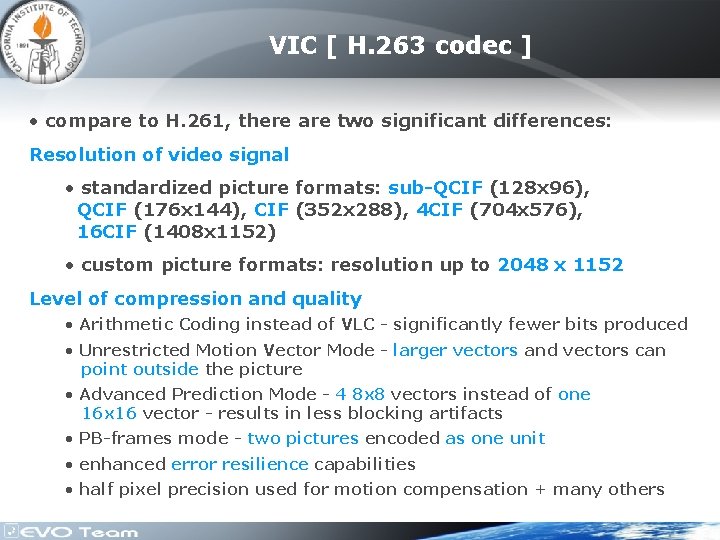 CALIFORNIA INSTITUTE OF TECHNOLOGY 1891

VIC [ H.263 codec ]

• compare to H.261, there are two significant differences:

Resolution of video signal

• standardized picture formats: sub-QCIF (128x96), QCIF (176x144), CIF (352x288), 4CIF (704x576), 16CIF (1408x1152)

• custom picture formats: resolution up to 2048 x 1152

Level of compression and quality

• Arithmetic Coding instead of VLC - significantly fewer bits produced

• Unrestricted Motion Vector Mode - larger vectors and vectors can point outside the picture

• Advanced Prediction Mode - 4 8x8 vectors instead of one 16x16 vector - results in less blocking artifacts

• PB-frames mode - two pictures encoded as one unit

• enhanced error resilience capabilities

• half pixel precision used for motion compensation + many others

EVO Team